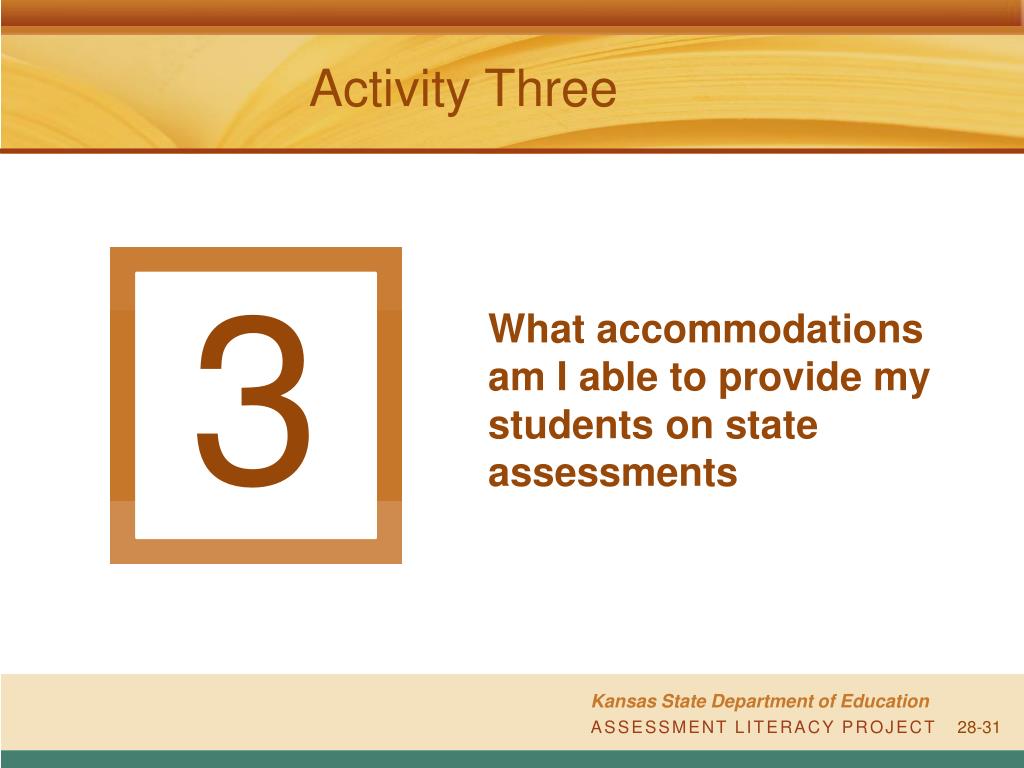 Activity Three

3

What accommodations am I able to provide my students on state assessments

Kansas State Department of Education
ASSESSMENT LITERACY PROJECT 28-31